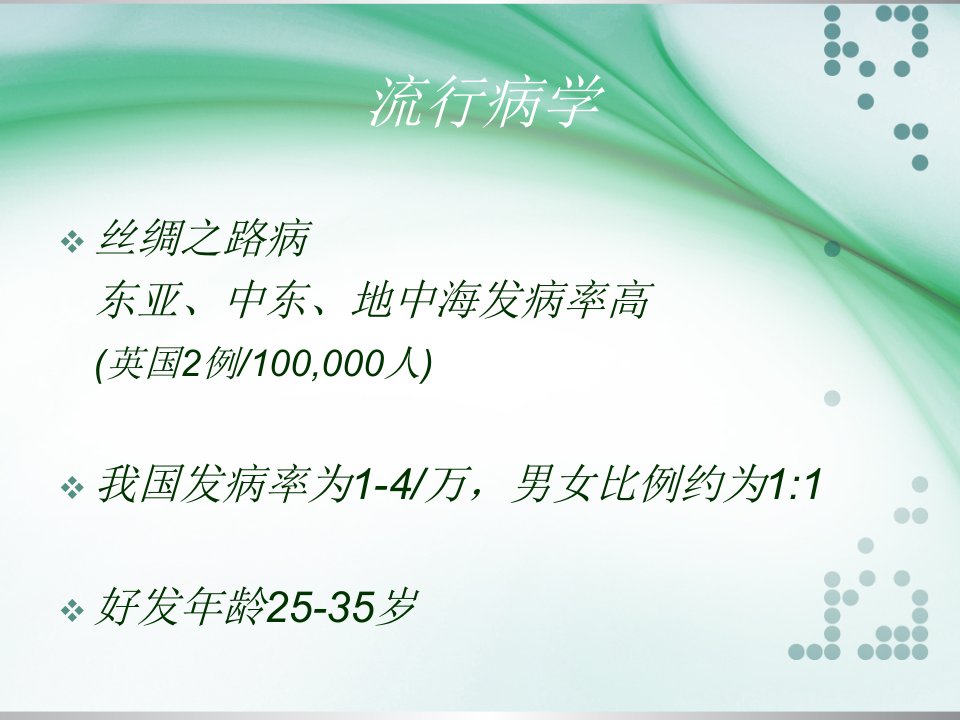 流行病学

❖ 丝绸之路病
东亚、中东、地中海发病率高
(英国2例/100,000人)

❖ 我国发病率为1-4/万，男女比例约为1:1

❖ 好发年龄25-35岁